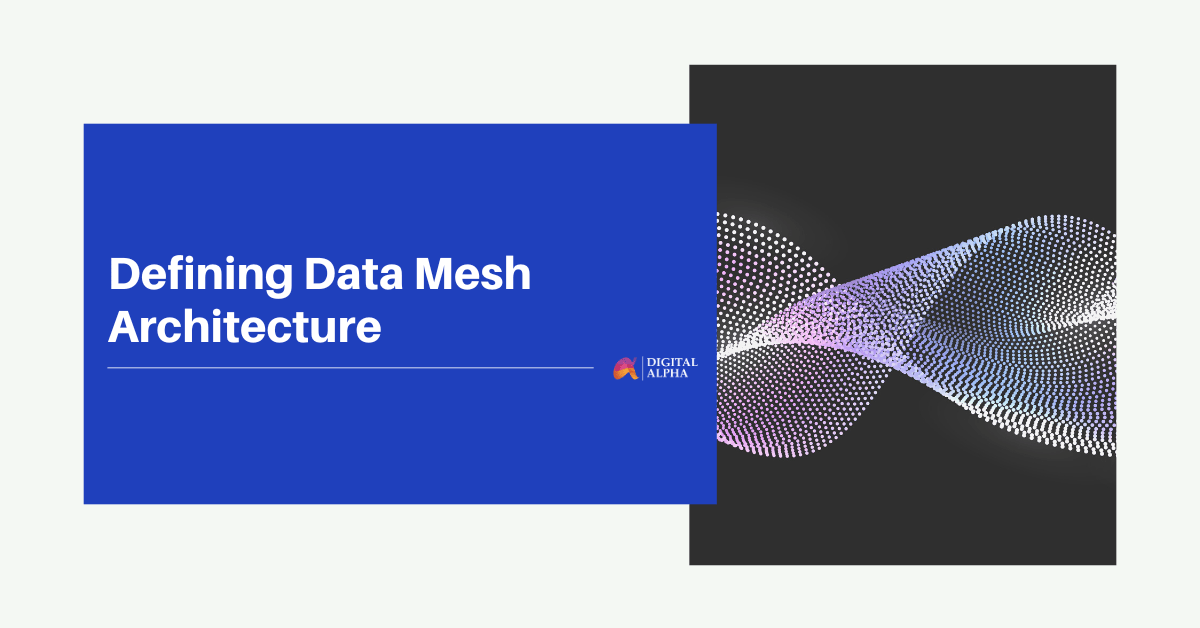 Defining Data Mesh Architecture

DIGITAL ALPHA